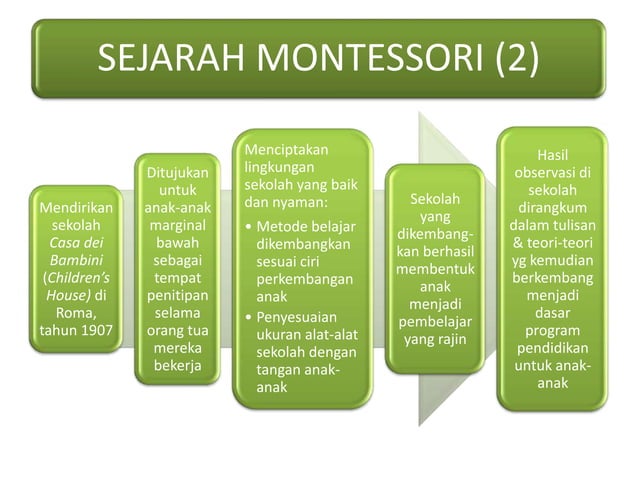 SEJARAH MONTESSORI (2)

Mendirikan sekolah Casa dei Bambini (Children's House) di Roma, tahun 1907

Ditujukan untuk anak-anak marginal bawah sebagai tempat penitipan selama orang tua mereka bekerja

Menciptakan lingkungan sekolah yang baik dan nyaman:

• Metode belajar dikembangkan sesuai ciri perkembangan anak
• Penyesuaian ukuran alat-alat sekolah dengan tangan anak-anak

Sekolah yang dikembangkan berhasil membentuk anak menjadi pembelajar yang rajin

Hasil observasi di sekolah dirangkum dalam tulisan & teori-teori yg kemudian berkembang menjadi dasar program pendidikan untuk anak-anak